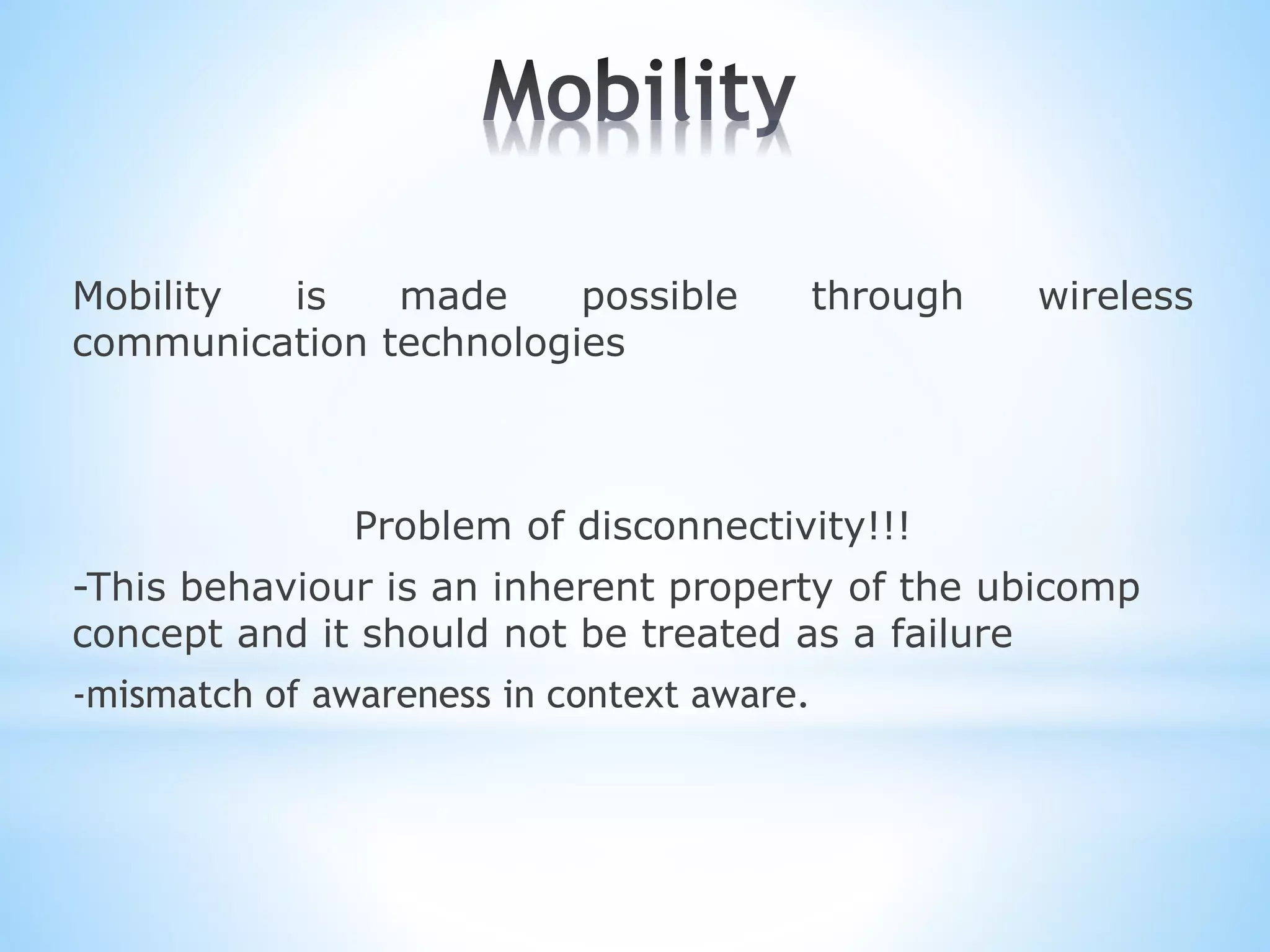 Mobility

Mobility is made possible through wireless communication technologies

Problem of disconnectivity!!!

-This behaviour is an inherent property of the ubicomp concept and it should not be treated as a failure

-mismatch of awareness in context aware.